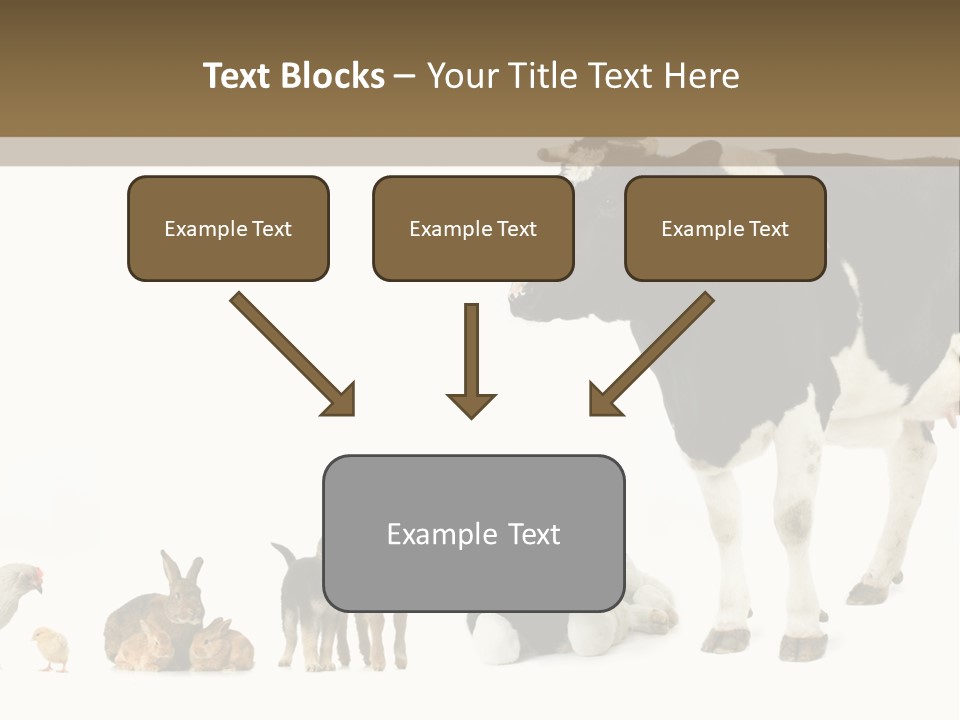 Text Blocks – Your Title Text Here

Example Text

Example Text

Example Text

Example Text